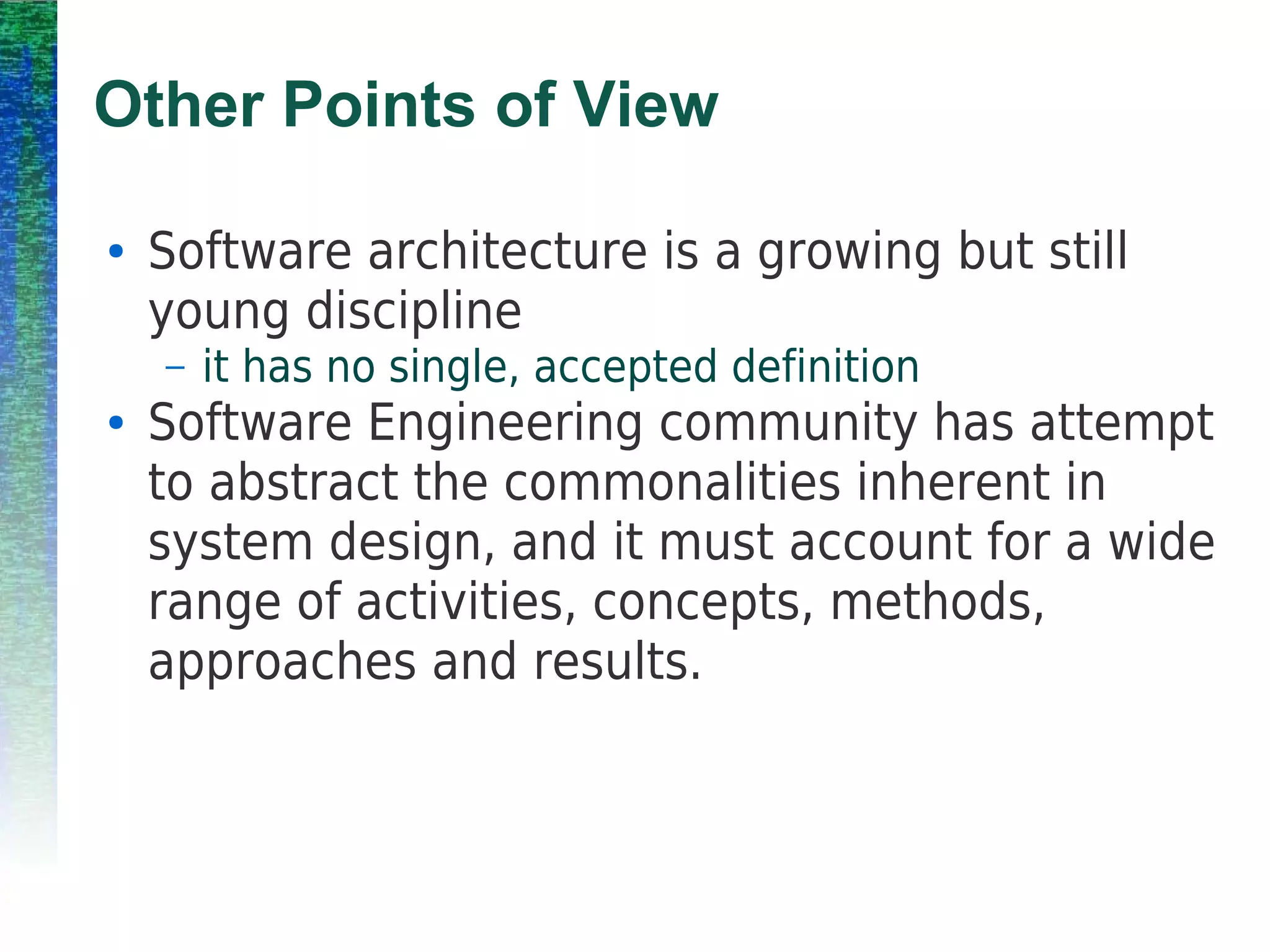 Other Points of View

• Software architecture is a growing but still young discipline
– it has no single, accepted definition
• Software Engineering community has attempt to abstract the commonalities inherent in system design, and it must account for a wide range of activities, concepts, methods, approaches and results.